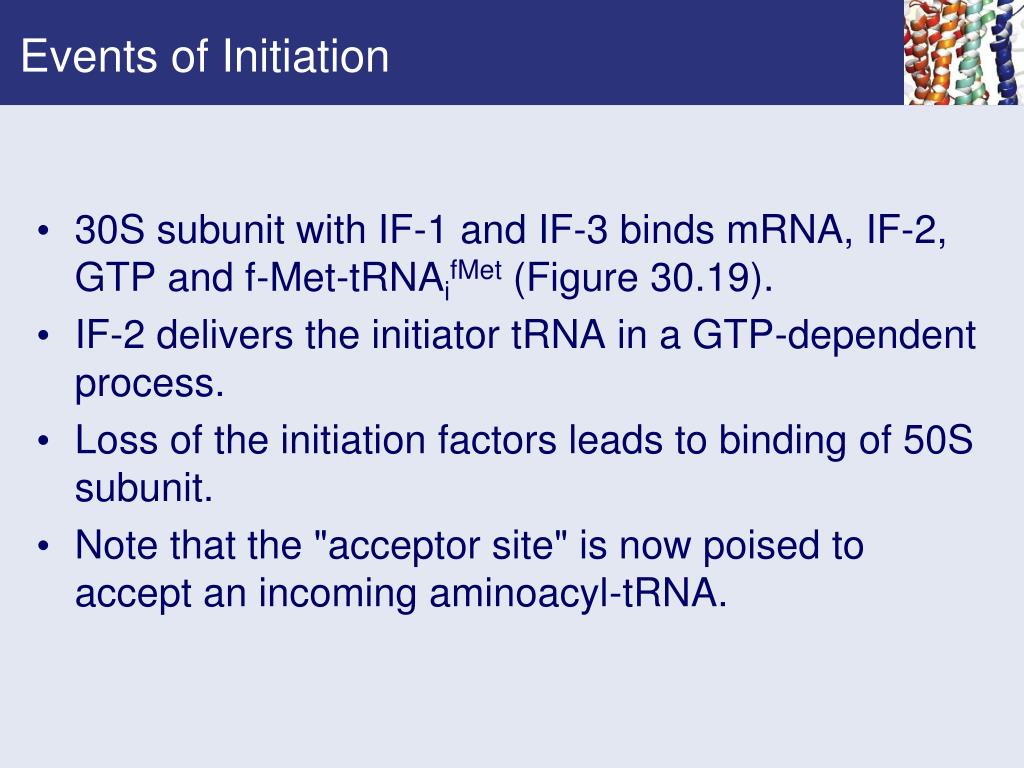 Events of Initiation

• 30S subunit with IF-1 and IF-3 binds mRNA, IF-2, GTP and f-Met-tRNA$_i^{fMet}$ (Figure 30.19).
• IF-2 delivers the initiator tRNA in a GTP-dependent process.
• Loss of the initiation factors leads to binding of 50S subunit.
• Note that the "acceptor site" is now poised to accept an incoming aminoacyl-tRNA.